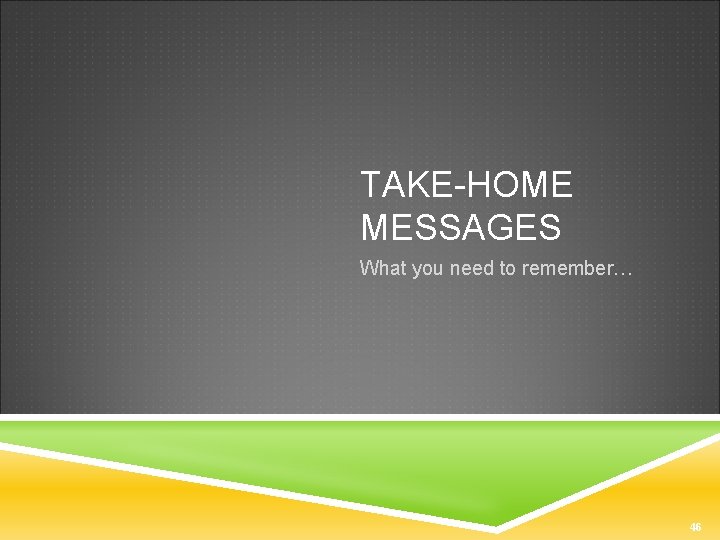 TAKE-HOME MESSAGES

What you need to remember…

46